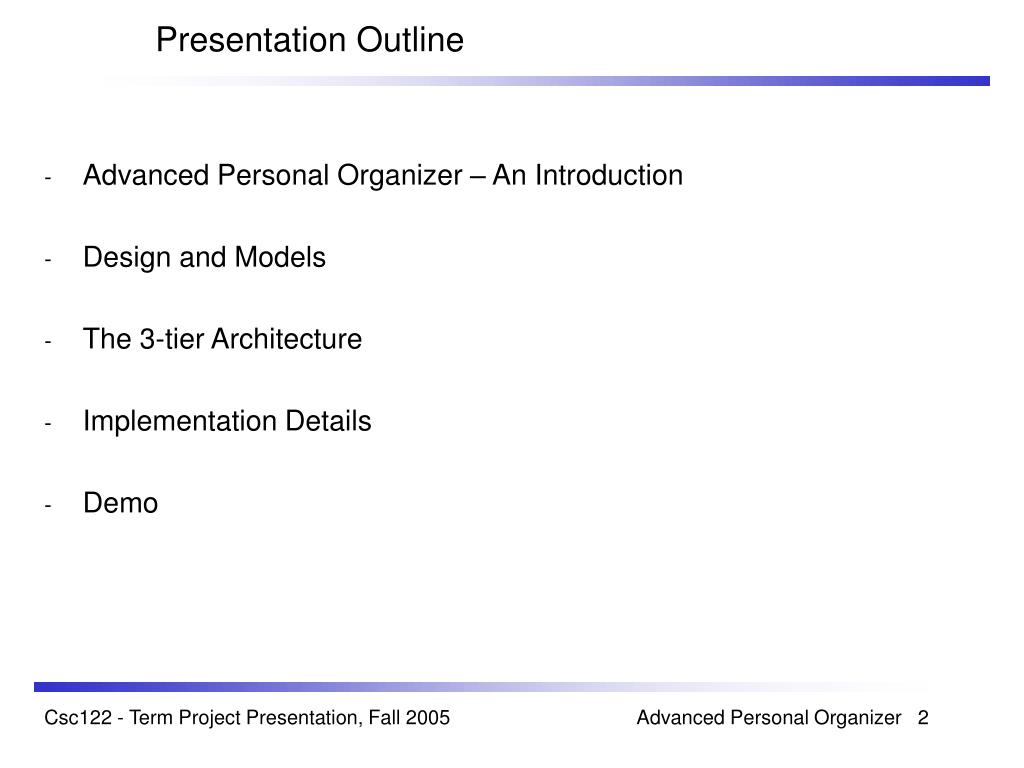 Presentation Outline

- Advanced Personal Organizer – An Introduction

- Design and Models

- The 3-tier Architecture

- Implementation Details

- Demo

Csc122 - Term Project Presentation, Fall 2005

Advanced Personal Organizer 2